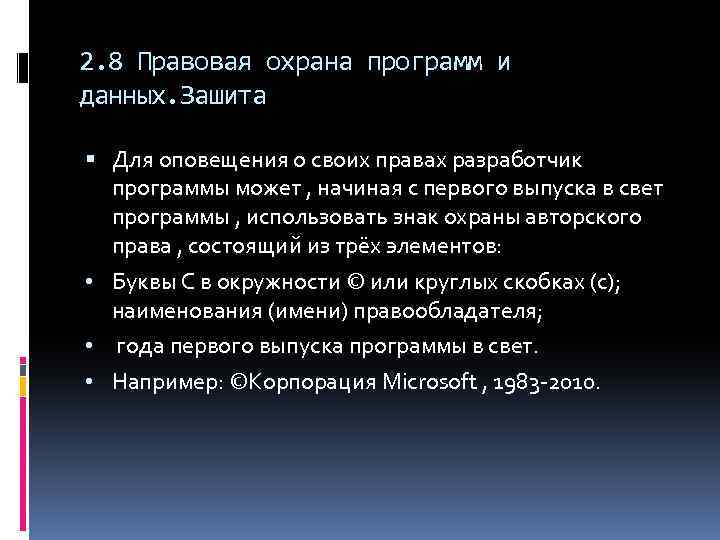 2.8 Правовая охрана программ и данных.Зашита

▪ Для оповещения о своих правах разработчик программы может , начиная с первого выпуска в свет программы , использовать знак охраны авторского права , состоящий из трёх элементов:

• Буквы С в окружности © или круглых скобках (с); наименования (имени) правообладателя;

• года первого выпуска программы в свет.

• Например: ©Корпорация Microsoft , 1983-2010.